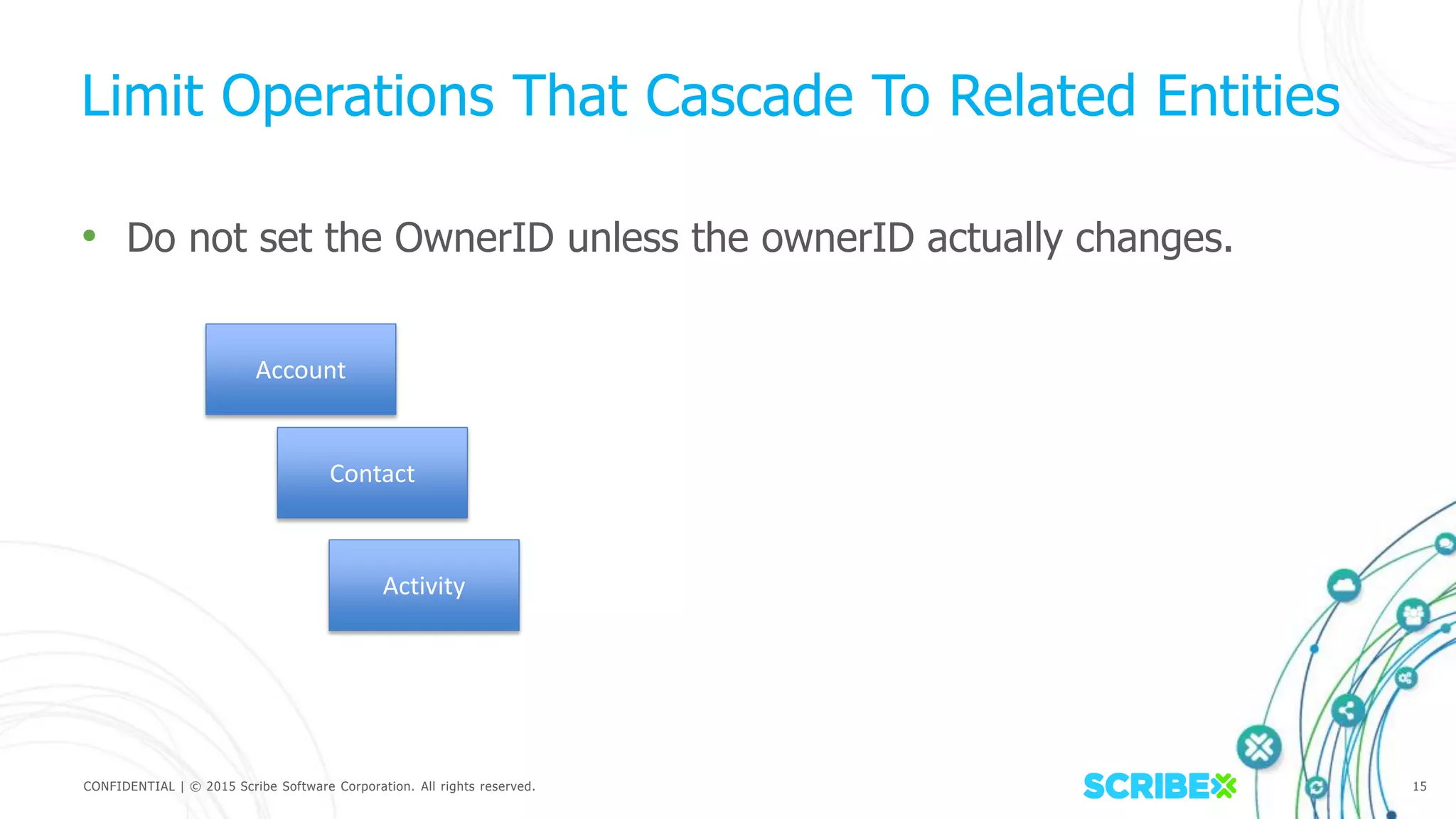 Limit Operations That Cascade To Related Entities

• Do not set the OwnerID unless the ownerID actually changes.

Account

Contact

Activity

CONFIDENTIAL | © 2015 Scribe Software Corporation. All rights reserved.

SCRIBE

15